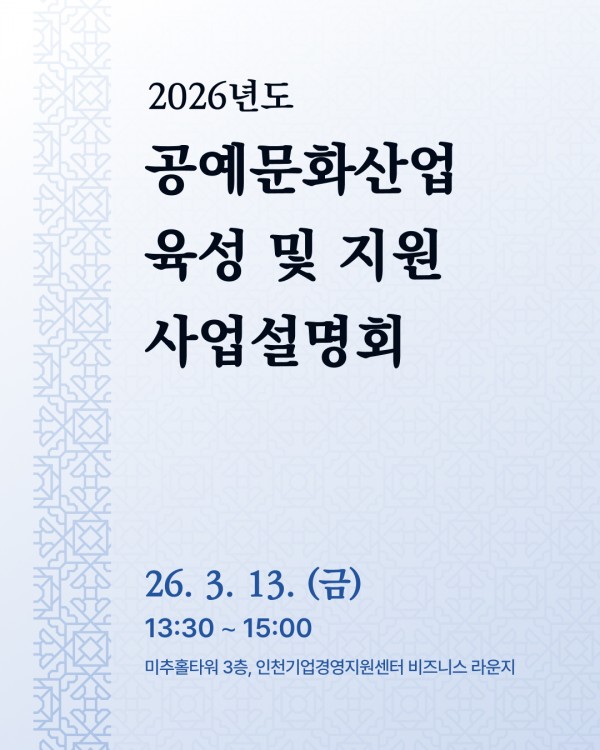 2026년도
공예문화산업
육성 및 지원
사업설명회

26. 3. 13. (금)
13:30 ~ 15:00
미추홀타워 3층, 인천기업경영지원센터 비즈니스 라운지